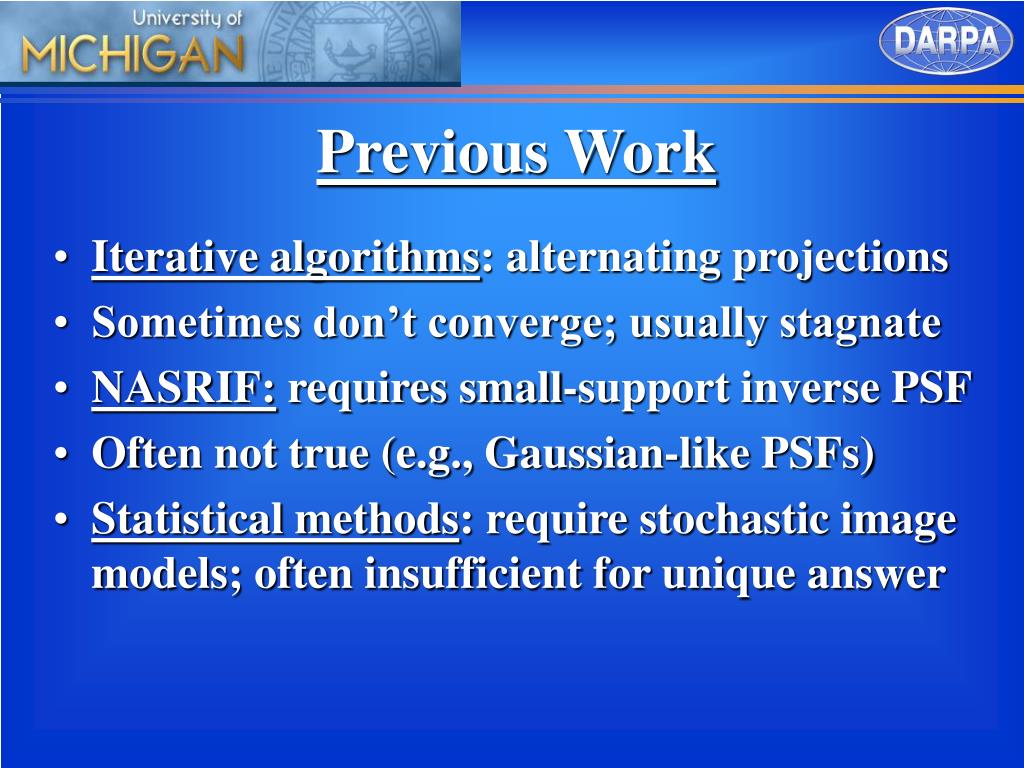 University of
MICHIGAN

DARPA

Previous Work

• Iterative algorithms: alternating projections
• Sometimes don't converge; usually stagnate
• NASRIF: requires small-support inverse PSF
• Often not true (e.g., Gaussian-like PSFs)
• Statistical methods: require stochastic image models; often insufficient for unique answer